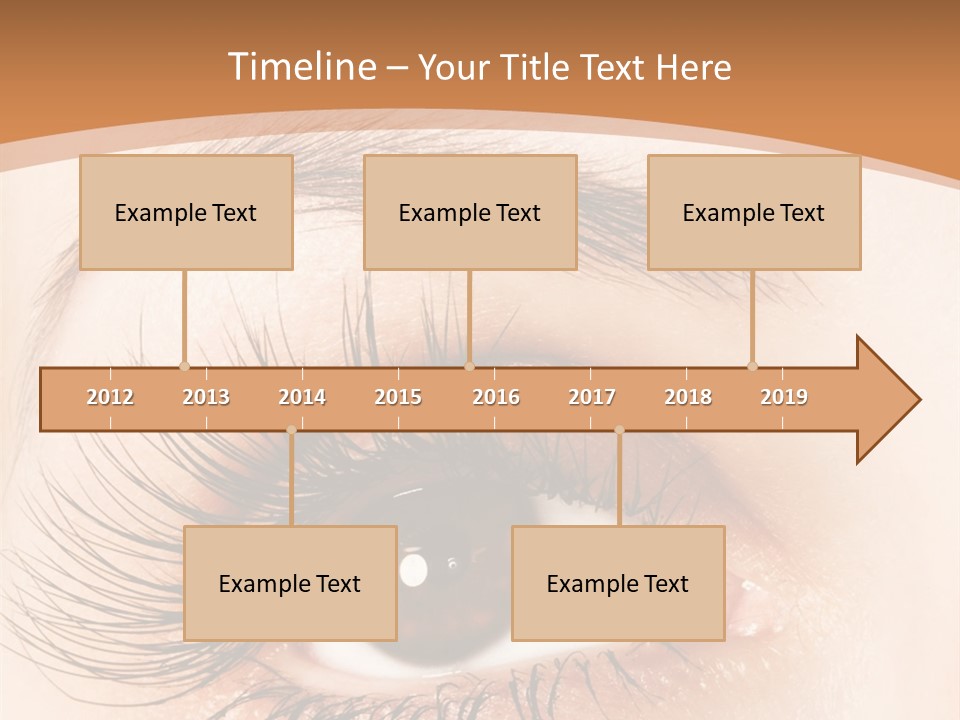 Timeline – Your Title Text Here

Example Text

Example Text

Example Text

2012 2013 2014 2015 2016 2017 2018 2019

Example Text

Example Text